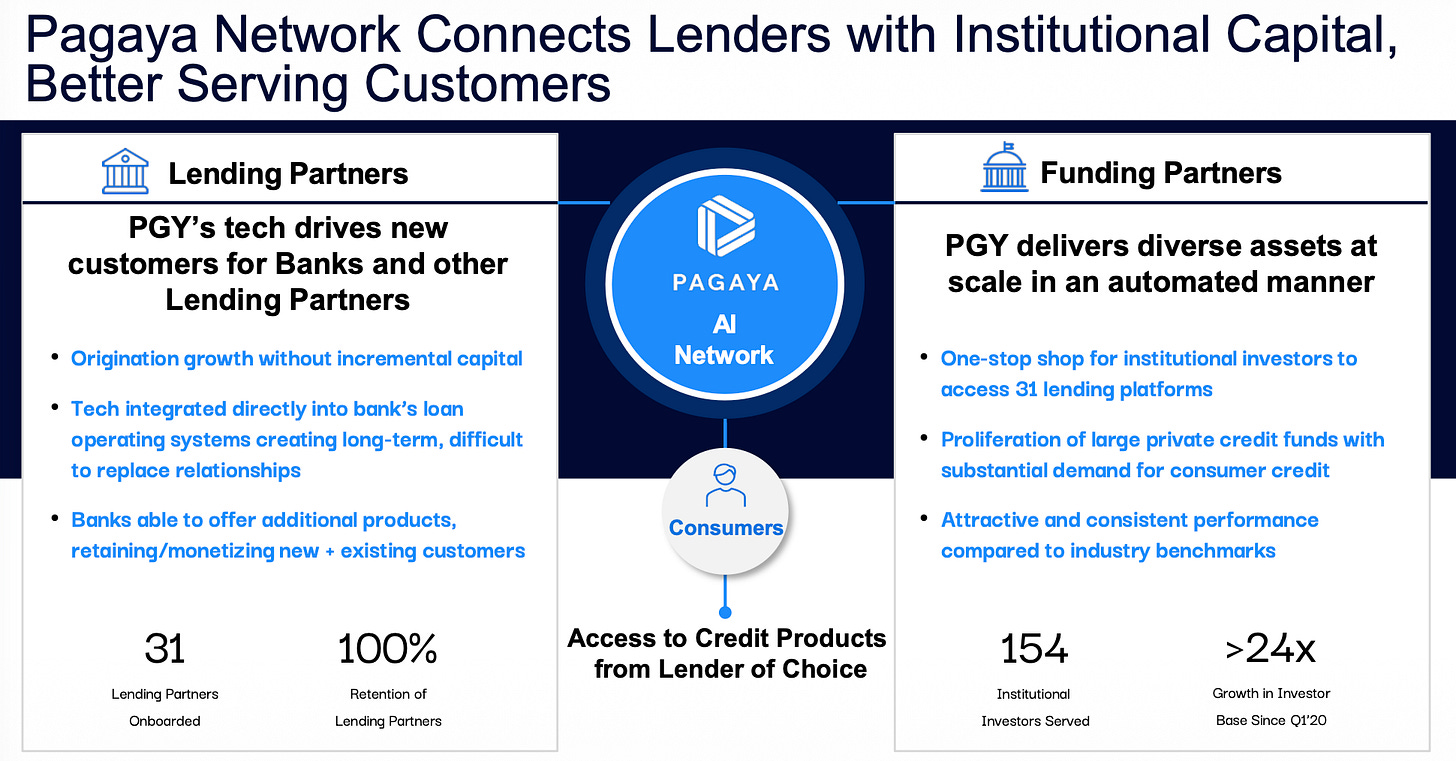 Pagaya Network Connects Lenders with Institutional Capital, Better Serving Customers

Lending Partners

PGY's tech drives new customers for Banks and other Lending Partners

• Origination growth without incremental capital

• Tech integrated directly into bank's loan operating systems creating long-term, difficult to replace relationships

• Banks able to offer additional products, retaining/monetizing new + existing customers

31
Lending Partners Onboarded

100%
Retention of Lending Partners

PAGAYA
AI Network

Consumers

Access to Credit Products from Lender of Choice

Funding Partners

PGY delivers diverse assets at scale in an automated manner

• One-stop shop for institutional investors to access 31 lending platforms

• Proliferation of large private credit funds with substantial demand for consumer credit

• Attractive and consistent performance compared to industry benchmarks

154
Institutional Investors Served

>24x
Growth in Investor Base Since Q1'20